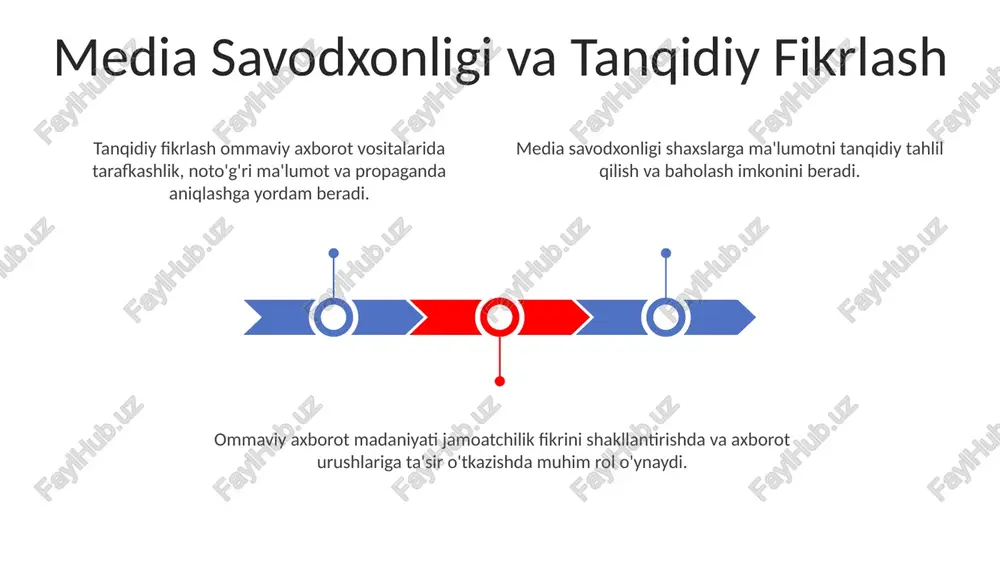 Media Savodxonligi va Tanqidiy Fikrlash

Tanqidiy fikrlash ommaviy axborot vositalarida tarafkashlik, noto'g'ri ma'lumot va propaganda aniqlashga yordam beradi.

Media savodxonligi shaxslarga ma'lumotni tanqidiy tahlil qilish va baholash imkonini beradi.

Ommaviy axborot madaniyati jamoatchilik fikrini shakllantirishda va axborot urushlariga ta'sir o'tkazishda muhim rol o'ynaydi.

FaylHub.uz